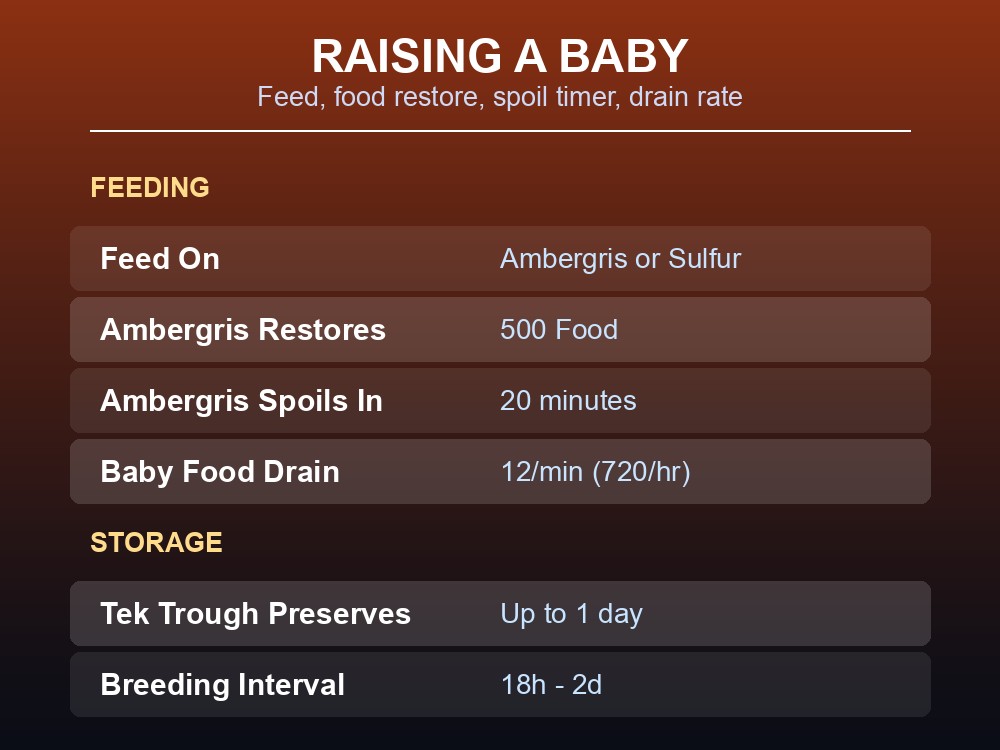 RAISING A BABY
Feed, food restore, spoil timer, drain rate

FEEDING

Feed On
Ambergris or Sulfur

Ambergris Restores
500 Food

Ambergris Spoils In
20 minutes

Baby Food Drain
12/min (720/hr)

STORAGE

Tek Trough Preserves
Up to 1 day

Breeding Interval
18h - 2d